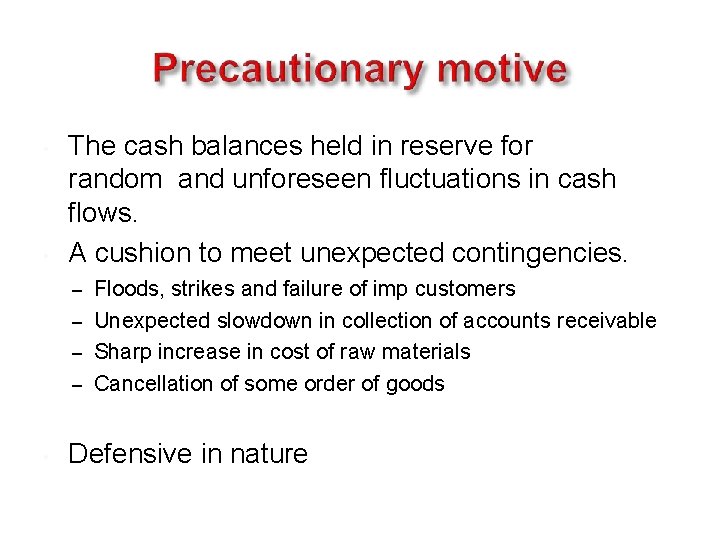 Precautionary motive

The cash balances held in reserve for random and unforeseen fluctuations in cash flows.

A cushion to meet unexpected contingencies.

– Floods, strikes and failure of imp customers
– Unexpected slowdown in collection of accounts receivable
– Sharp increase in cost of raw materials
– Cancellation of some order of goods

Defensive in nature